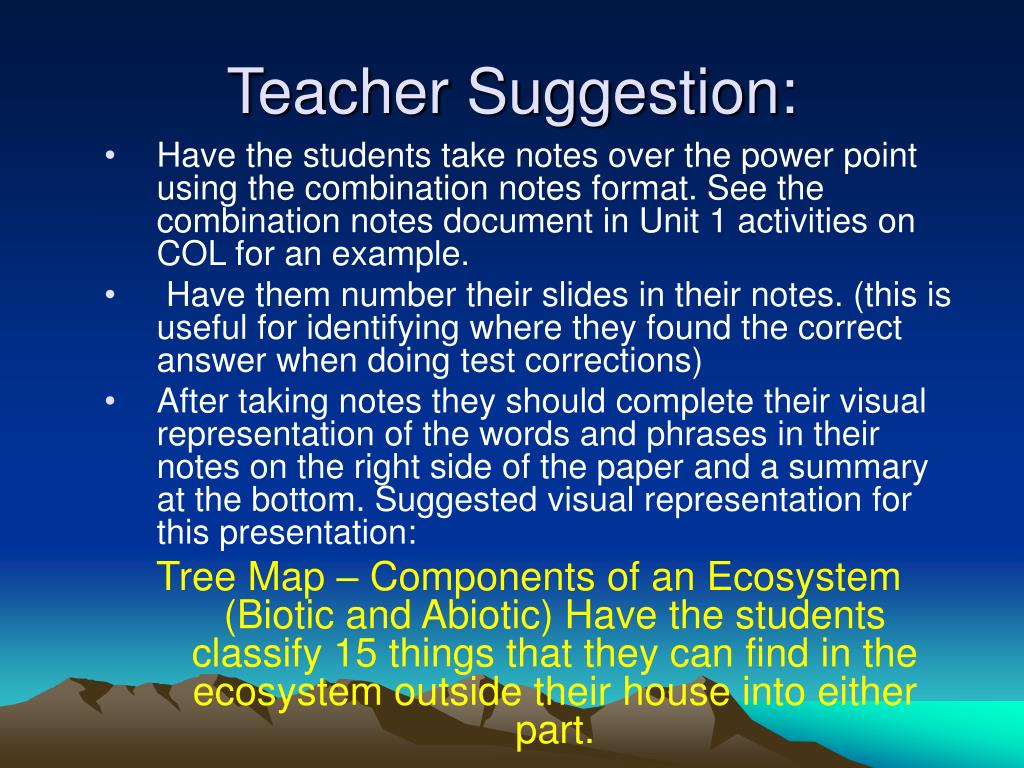 Teacher Suggestion:

• Have the students take notes over the power point using the combination notes format. See the combination notes document in Unit 1 activities on COL for an example.
• Have them number their slides in their notes. (this is useful for identifying where they found the correct answer when doing test corrections)
• After taking notes they should complete their visual representation of the words and phrases in their notes on the right side of the paper and a summary at the bottom. Suggested visual representation for this presentation:

Tree Map – Components of an Ecosystem (Biotic and Abiotic) Have the students classify 15 things that they can find in the ecosystem outside their house into either part.